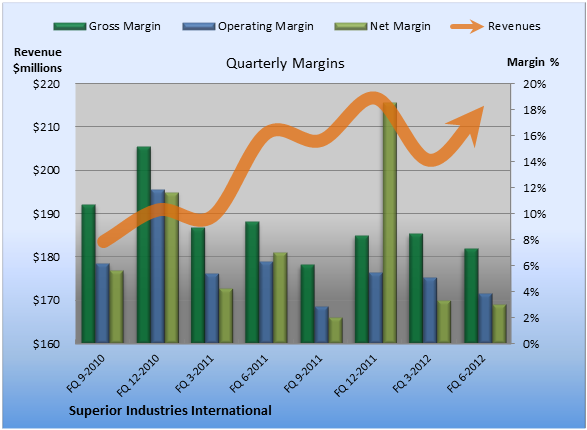 Gross Margin
Operating Margin
Net Margin
Revenues

Revenue $millions

Quarterly Margins

Margin %

$220
$210
$200
$190
$180
$170
$160

20%
18%
16%
14%
12%
10%
8%
6%
4%
2%
0%

FQ 9-2010
FQ 12-2010
FQ 3-2011
FQ 6-2011
FQ 9-2011
FQ 12-2011
FQ 3-2012
FQ 6-2012

Superior Industries International